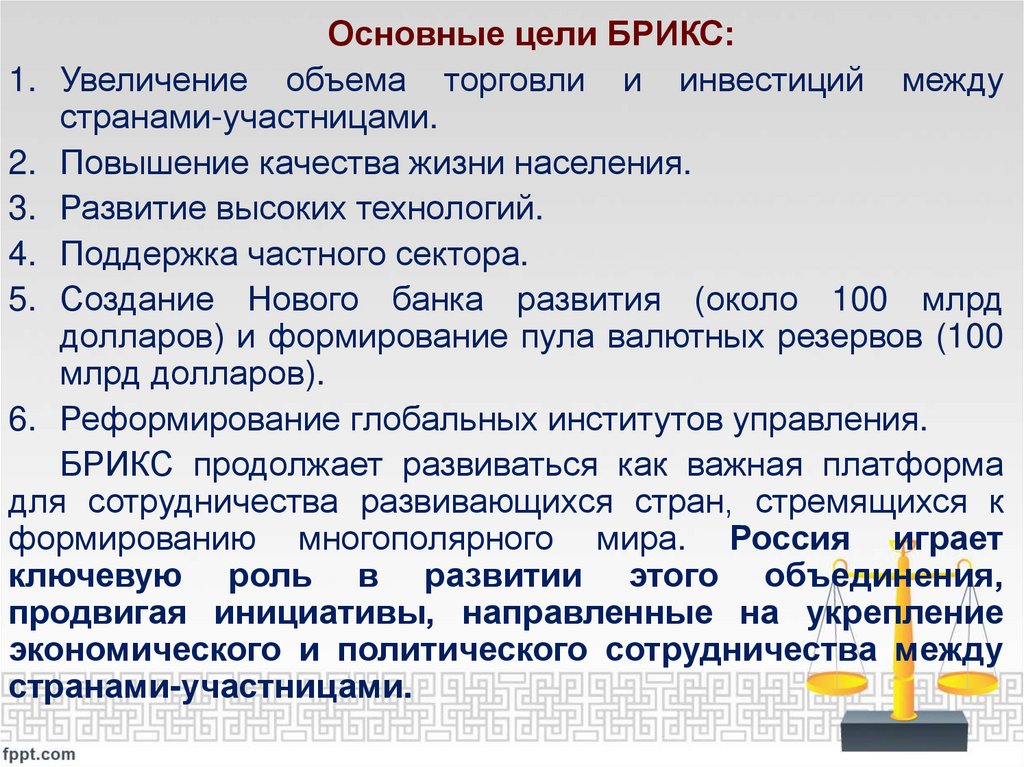 Основные цели БРИКС:

1. Увеличение объема торговли и инвестиций между странами-участницами.
2. Повышение качества жизни населения.
3. Развитие высоких технологий.
4. Поддержка частного сектора.
5. Создание Нового банка развития (около 100 млрд долларов) и формирование пула валютных резервов (100 млрд долларов).
6. Реформирование глобальных институтов управления.

БРИКС продолжает развиваться как важная платформа для сотрудничества развивающихся стран, стремящихся к формированию многополярного мира. Россия играет ключевую роль в развитии этого объединения, продвигая инициативы, направленные на укрепление экономического и политического сотрудничества между странами-участницами.

fppt.com